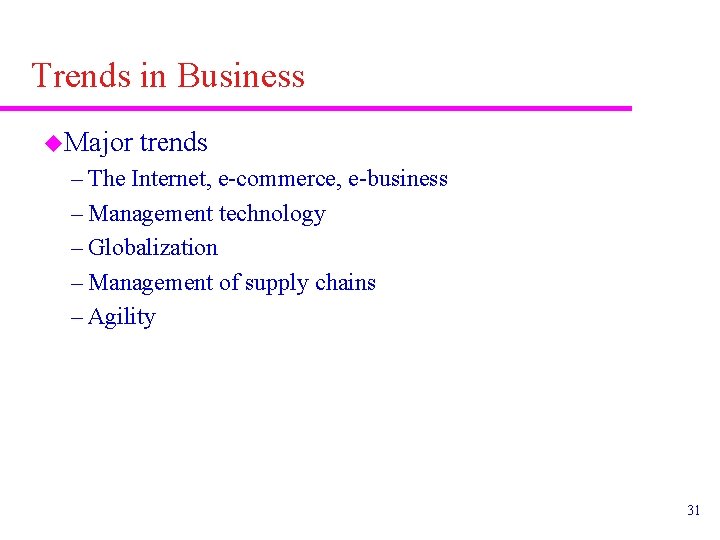 Trends in Business

Major trends

– The Internet, e-commerce, e-business
– Management technology
– Globalization
– Management of supply chains
– Agility

31